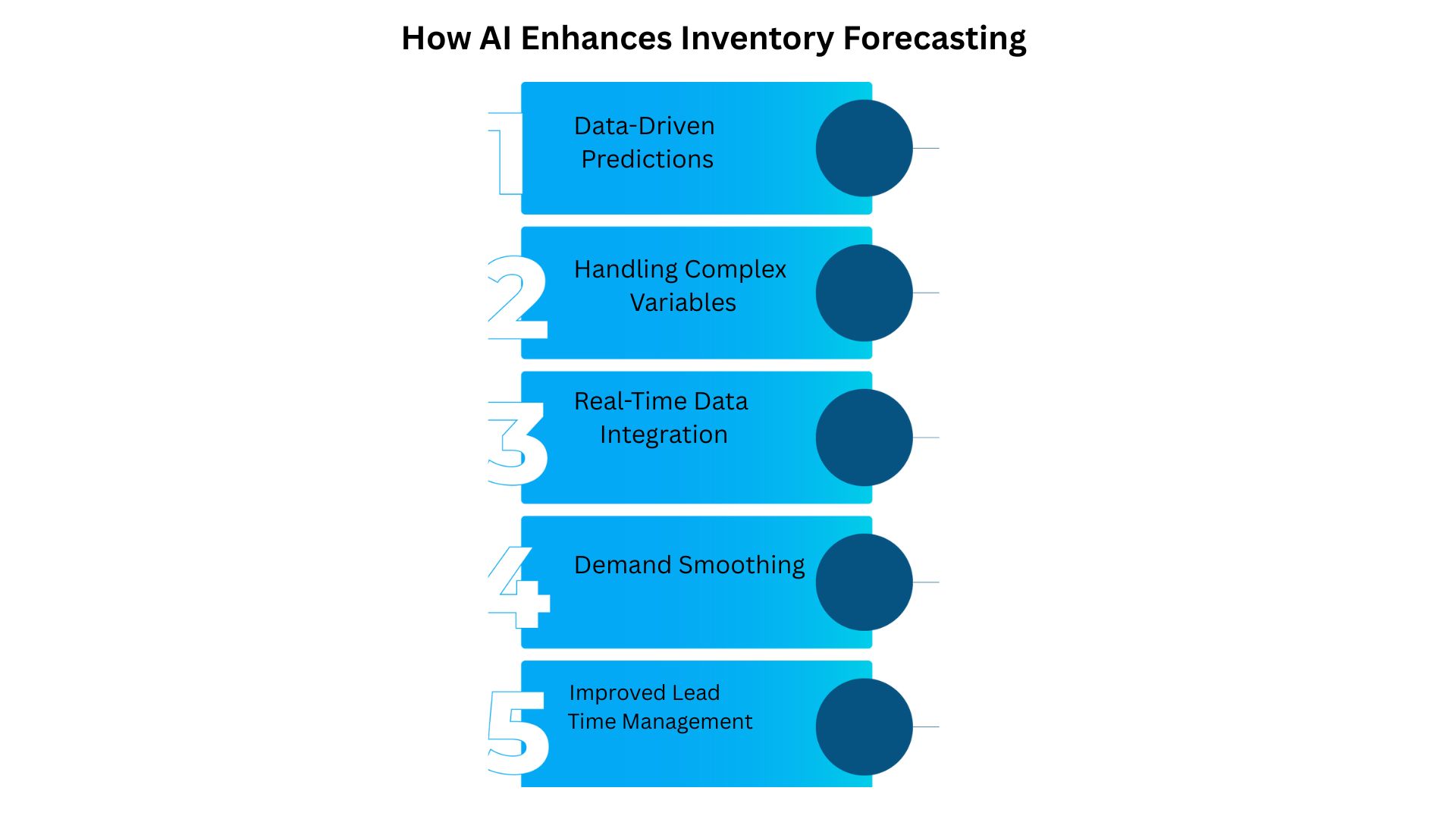 How AI Enhances Inventory Forecasting

1
Data-Driven Predictions

2
Handling Complex Variables

3
Real-Time Data Integration

4
Demand Smoothing

5
Improved Lead Time Management